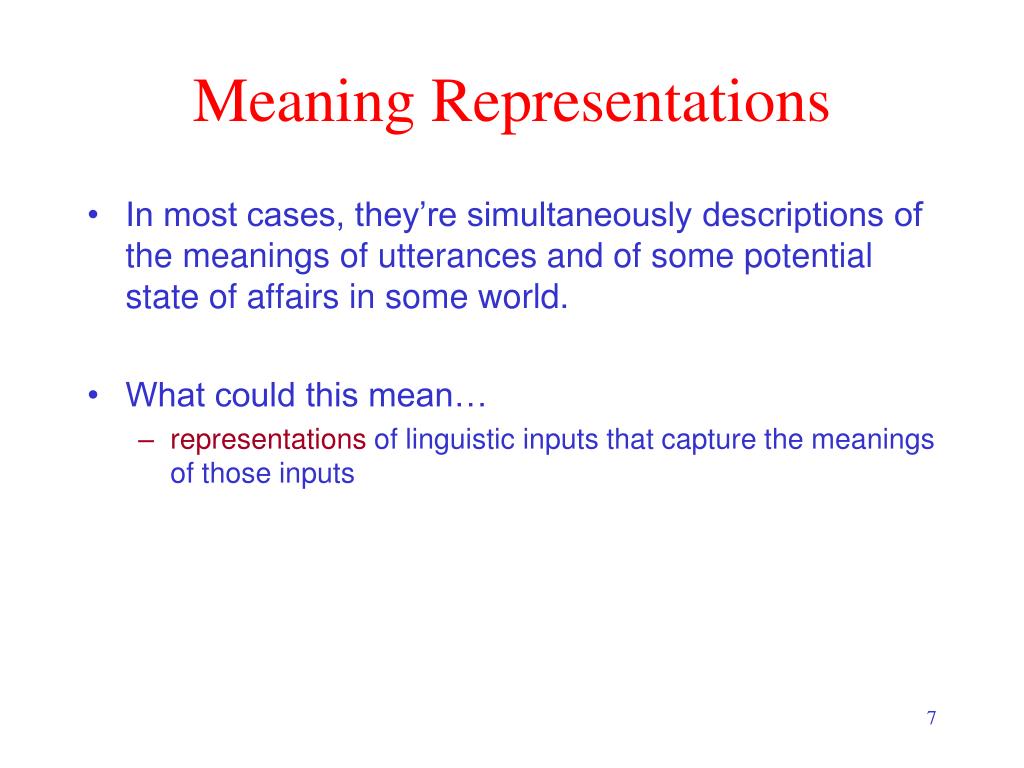 Meaning Representations

• In most cases, they're simultaneously descriptions of the meanings of utterances and of some potential state of affairs in some world.

• What could this mean…
– representations of linguistic inputs that capture the meanings of those inputs

7